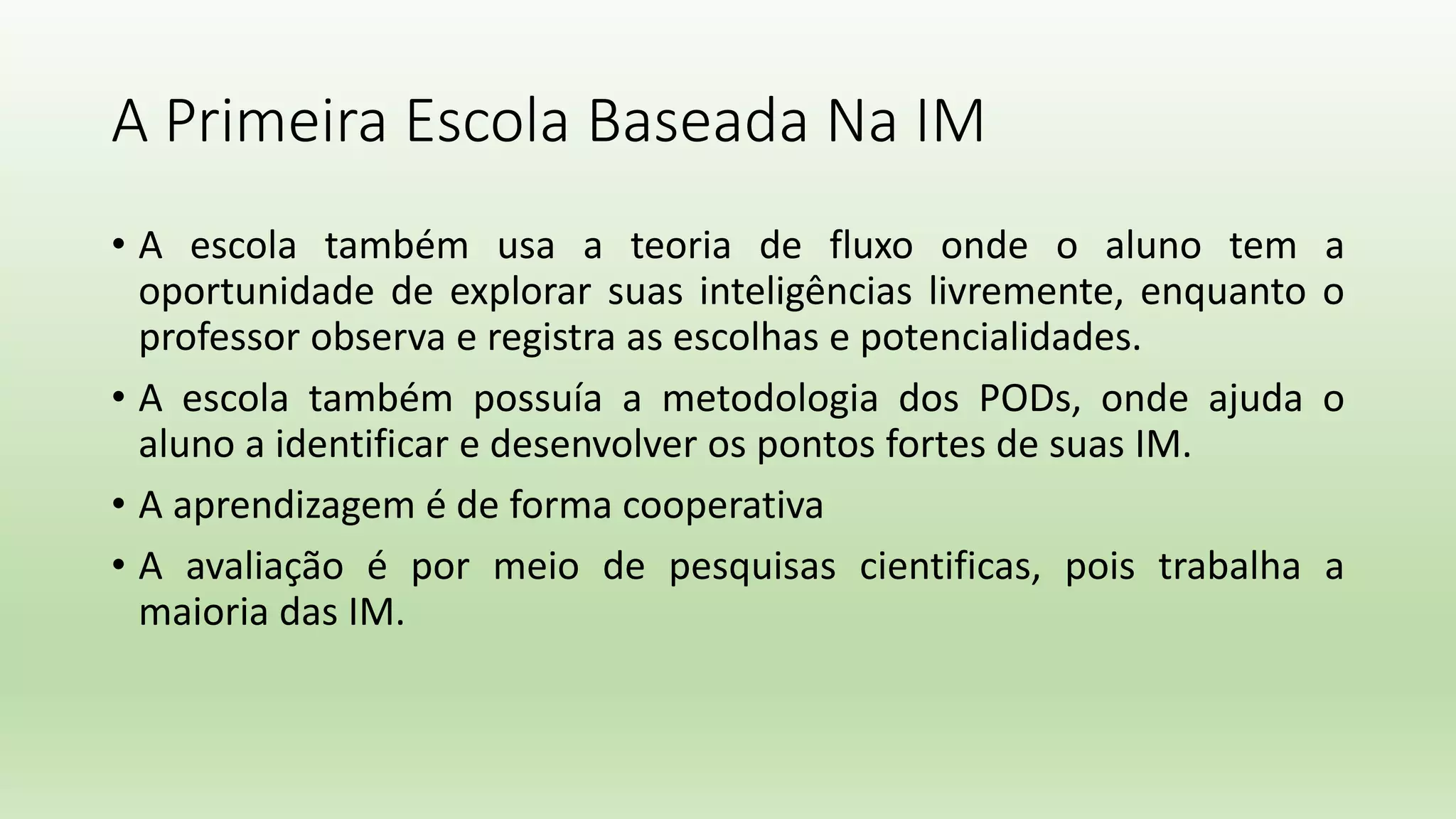 A Primeira Escola Baseada Na IM

• A escola também usa a teoria de fluxo onde o aluno tem a oportunidade de explorar suas inteligências livremente, enquanto o professor observa e registra as escolhas e potencialidades.

• A escola também possuía a metodologia dos PODs, onde ajuda o aluno a identificar e desenvolver os pontos fortes de suas IM.

• A aprendizagem é de forma cooperativa

• A avaliação é por meio de pesquisas cientificas, pois trabalha a maioria das IM.